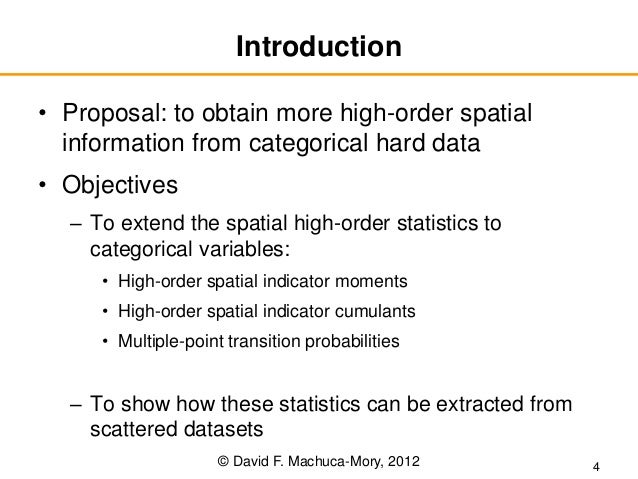 Introduction

• Proposal: to obtain more high-order spatial information from categorical hard data

• Objectives

– To extend the spatial high-order statistics to categorical variables:

• High-order spatial indicator moments

• High-order spatial indicator cumulants

• Multiple-point transition probabilities

– To show how these statistics can be extracted from scattered datasets

© David F. Machuca-Mory, 2012

4